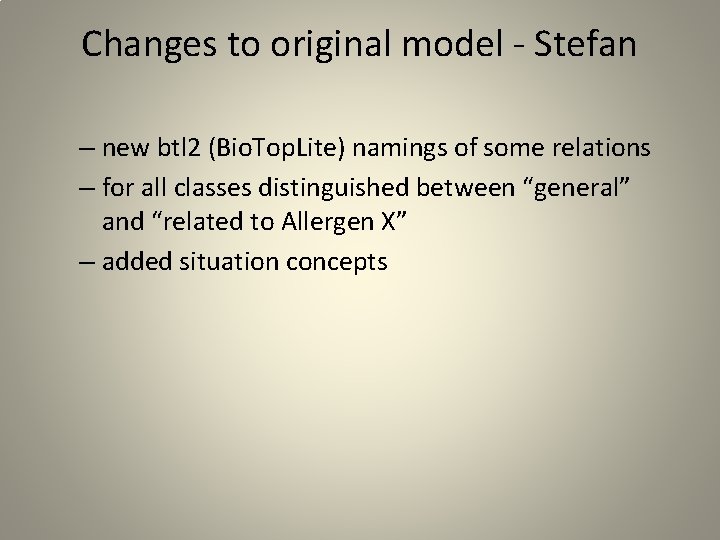 Changes to original model - Stefan

– new btl2 (BioTopLite) namings of some relations
– for all classes distinguished between “general” and “related to Allergen X”
– added situation concepts